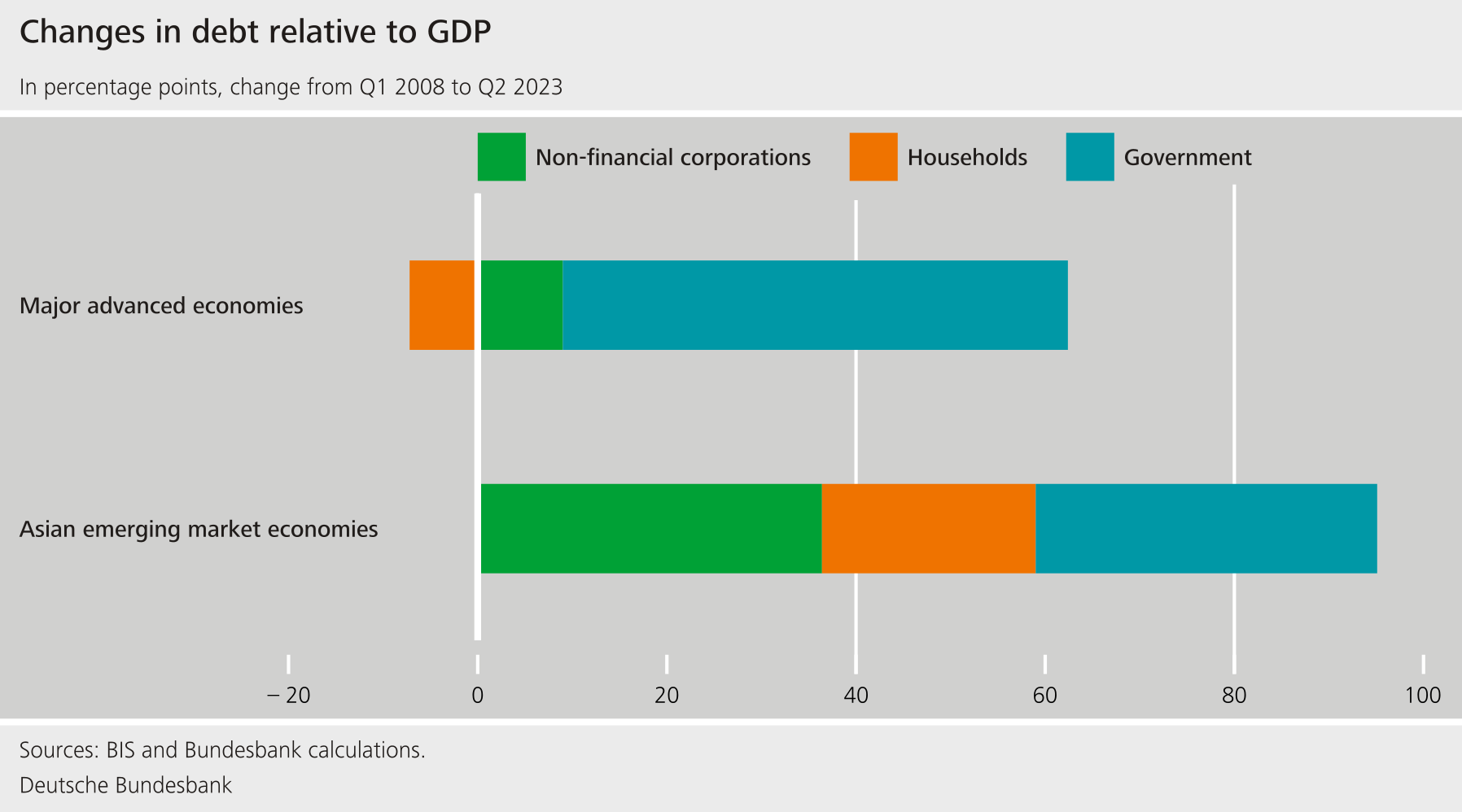 Changes in debt relative to GDP

In percentage points, change from Q1 2008 to Q2 2023

Non-financial corporations
Households
Government

Major advanced economies

Asian emerging market economies

– 20
0
20
40
60
80
100

Sources: BIS and Bundesbank calculations.

Deutsche Bundesbank